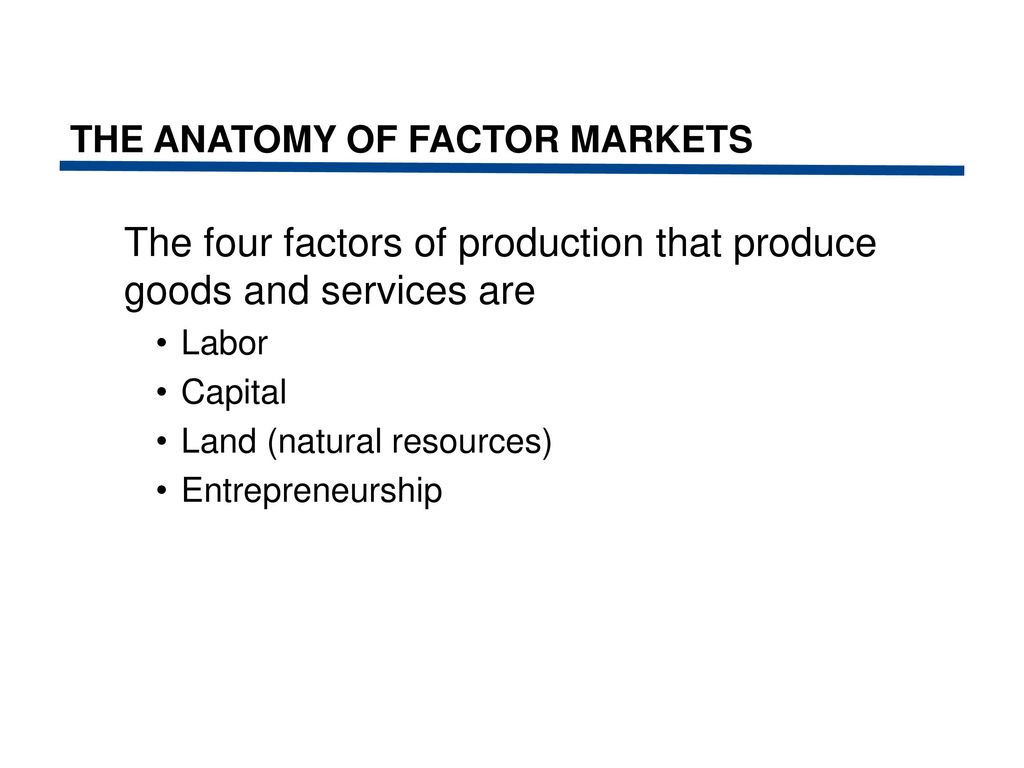 THE ANATOMY OF FACTOR MARKETS

The four factors of production that produce goods and services are

• Labor
• Capital
• Land (natural resources)
• Entrepreneurship